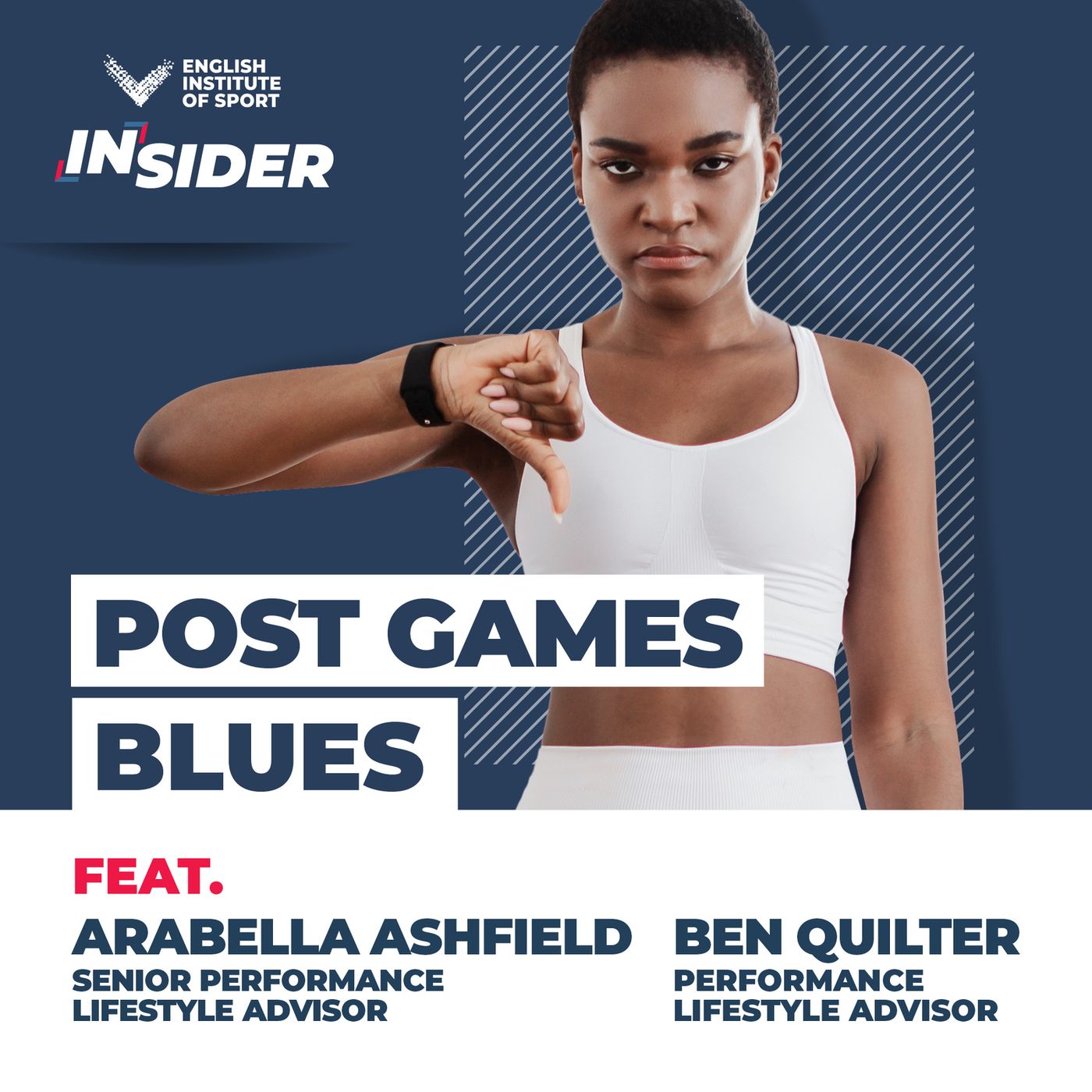 ENGLISH INSTITUTE OF SPORT

INSIDER

POST GAMES BLUES

FEAT.

ARABELLA ASHFIELD
SENIOR PERFORMANCE LIFESTYLE ADVISOR

BEN QUILTER
PERFORMANCE LIFESTYLE ADVISOR